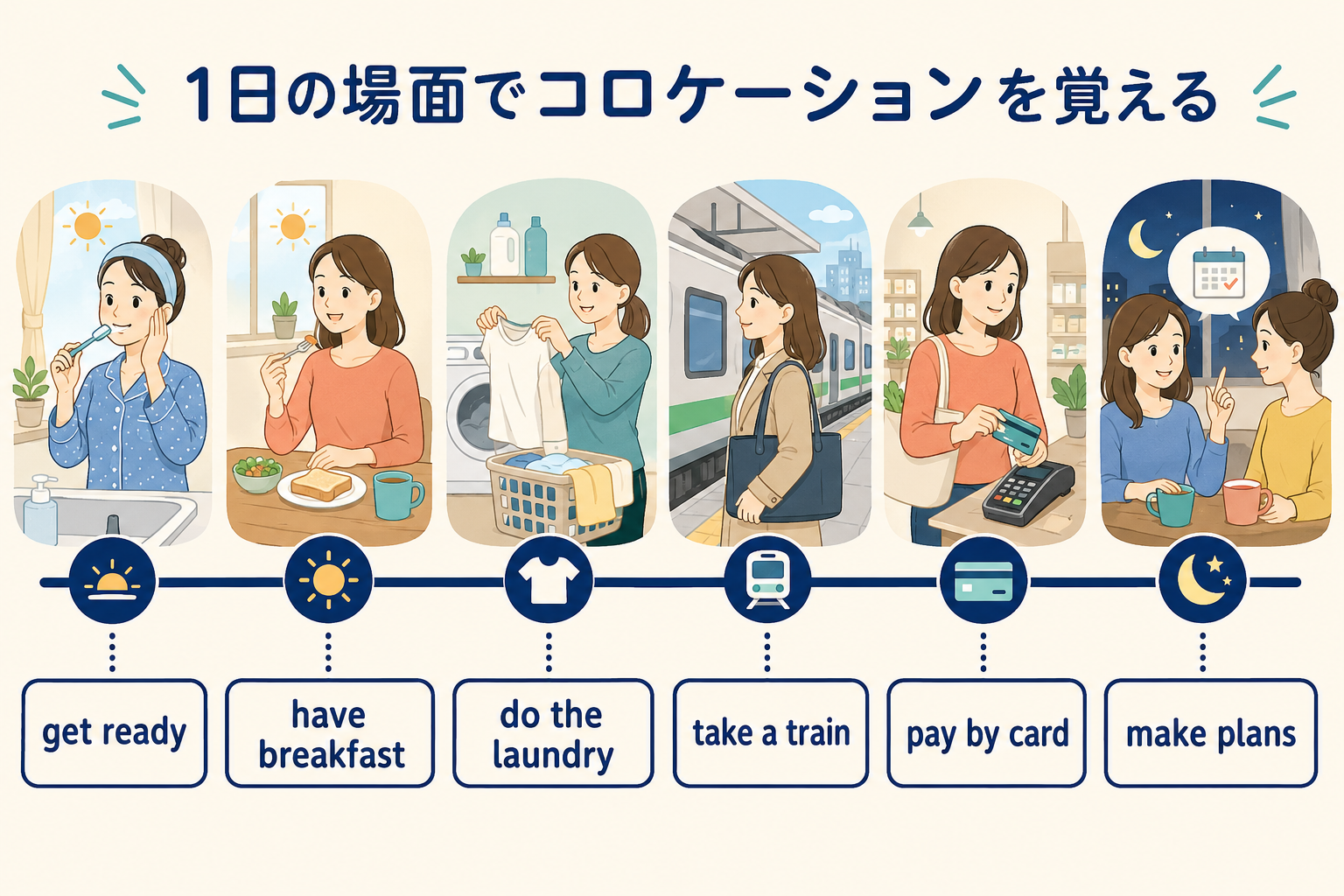 1日の場面でコロケーションを覚える

get ready

have breakfast

do the laundry

take a train

pay by card

make plans